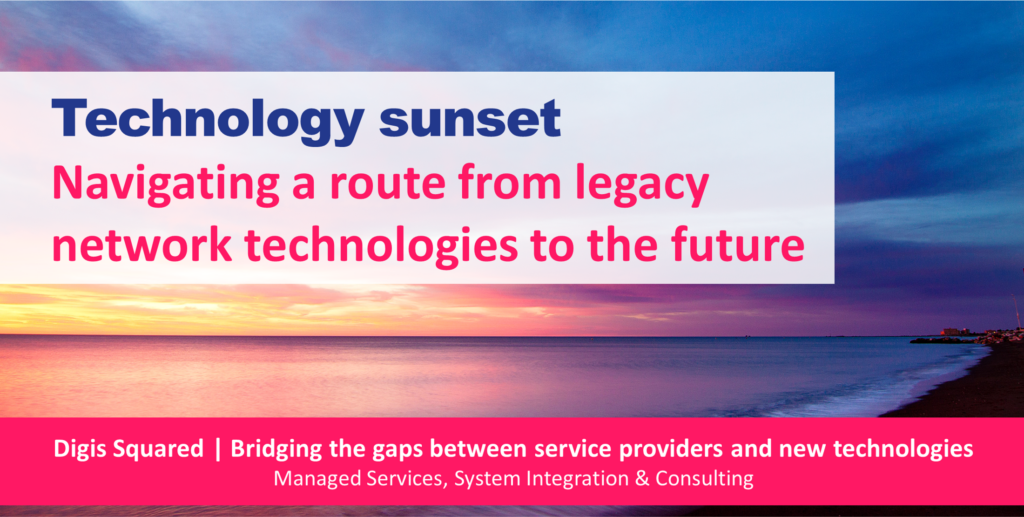 Technology sunset
Navigating a route from legacy network technologies to the future

Digis Squared | Bridging the gaps between service providers and new technologies
Managed Services, System Integration & Consulting